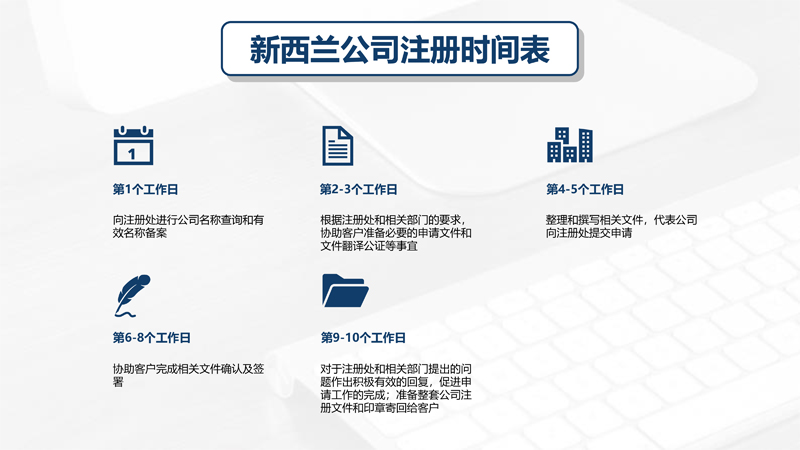 新西兰公司注册时间表

1

第1个工作日

向注册处进行公司名称查询和有效名称备案

第2-3个工作日

根据注册处和相关部门的要求，协助客户准备必要的申请文件和文件翻译公证等事宜

第4-5个工作日

整理和撰写相关文件，代表公司向注册处提交申请

第6-8个工作日

协助客户完成相关文件确认及签署

第9-10个工作日

对于注册处和相关部门提出的问题作出积极有效的回复，促进申请工作的完成；准备整套公司注册文件和印章寄回给客户